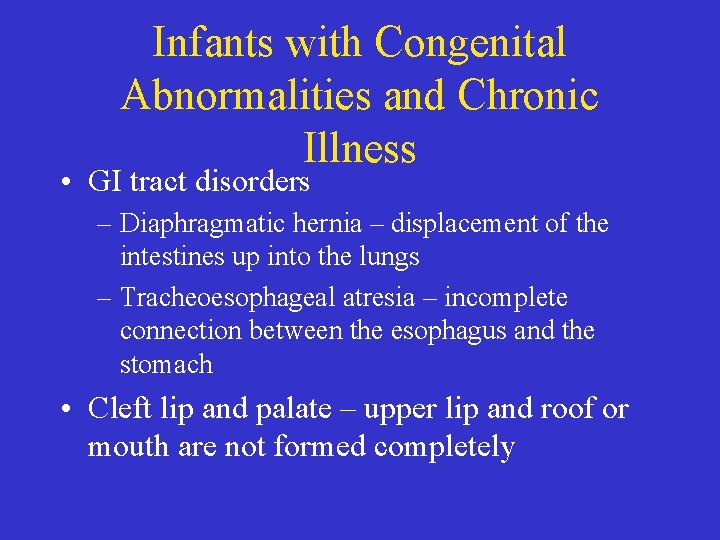 Infants with Congenital Abnormalities and Chronic Illness

• GI tract disorders
– Diaphragmatic hernia – displacement of the intestines up into the lungs
– Tracheoesophageal atresia – incomplete connection between the esophagus and the stomach
• Cleft lip and palate – upper lip and roof or mouth are not formed completely